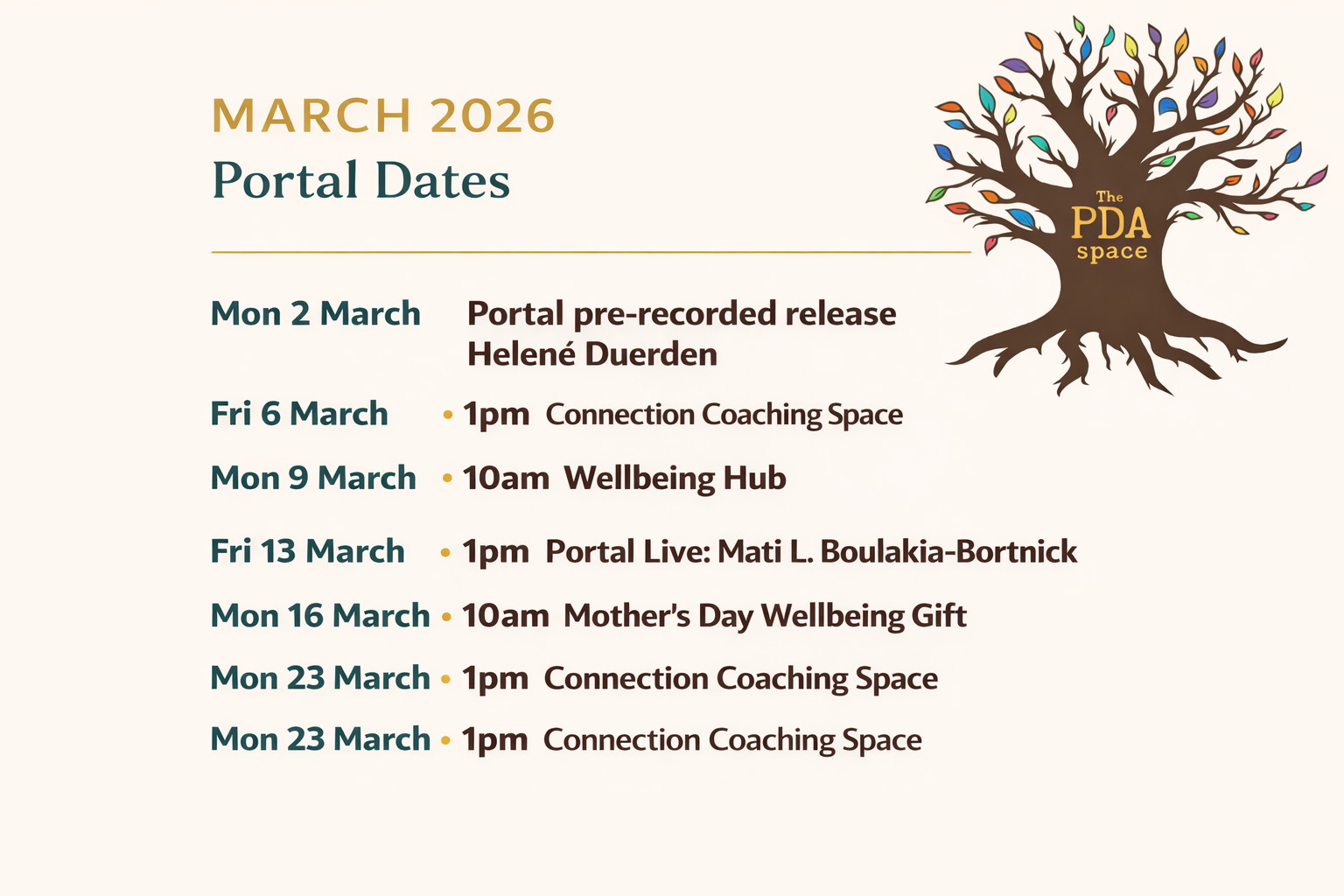 MARCH 2026
Portal Dates

The PDA space

Mon 2 March Portal pre-recorded release Helené Duerden

Fri 6 March • 1pm Connection Coaching Space

Mon 9 March • 10am Wellbeing Hub

Fri 13 March • 1pm Portal Live: Mati L. Boulakia-Bortnick

Mon 16 March • 10am Mother's Day Wellbeing Gift

Mon 23 March • 1pm Connection Coaching Space

Mon 23 March • 1pm Connection Coaching Space